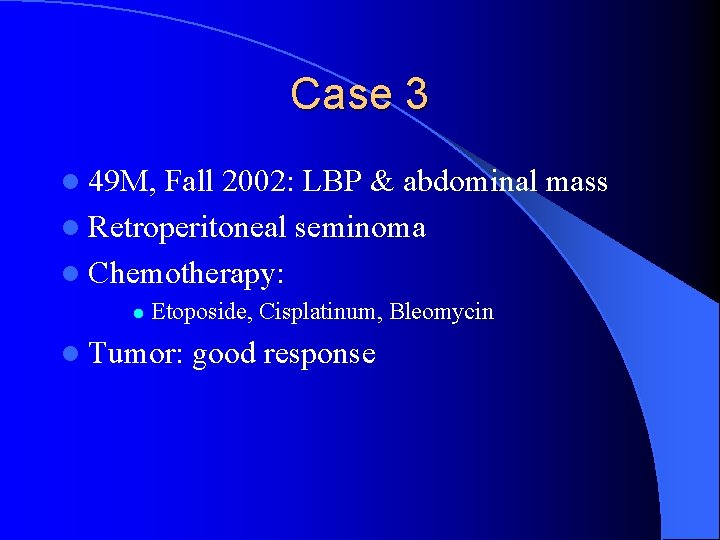 Case 3

- 49M, Fall 2002: LBP & abdominal mass
- Retroperitoneal seminoma
- Chemotherapy:
  - Etoposide, Cisplatinum, Bleomycin
- Tumor: good response